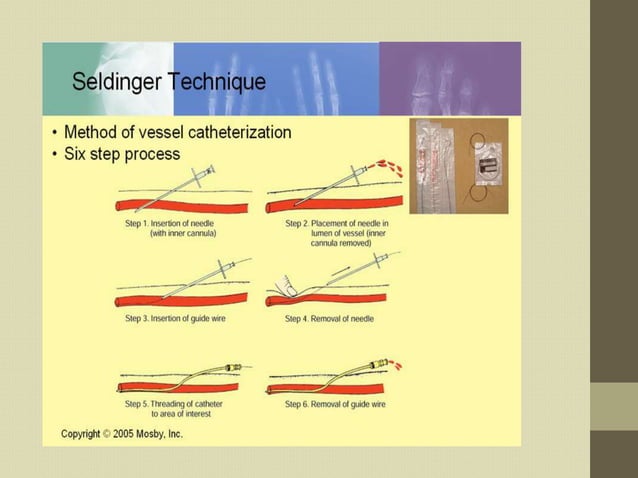 Seldinger Technique

• Method of vessel catheterization
• Six step process

Step 1. Insertion of needle (with inner cannula)

Step 2. Placement of needle in lumen of vessel (inner cannula removed)

Step 3. Insertion of guide wire

Step 4. Removal of needle

Step 5. Threading of catheter to area of interest

Step 6. Removal of guide wire

Copyright © 2005 Mosby, Inc.